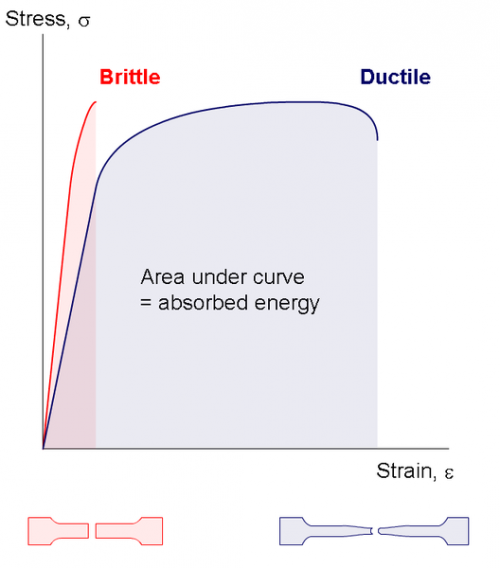 Stress, $\sigma$

Brittle

Ductile

Area under curve
= absorbed energy

Strain, $\varepsilon$